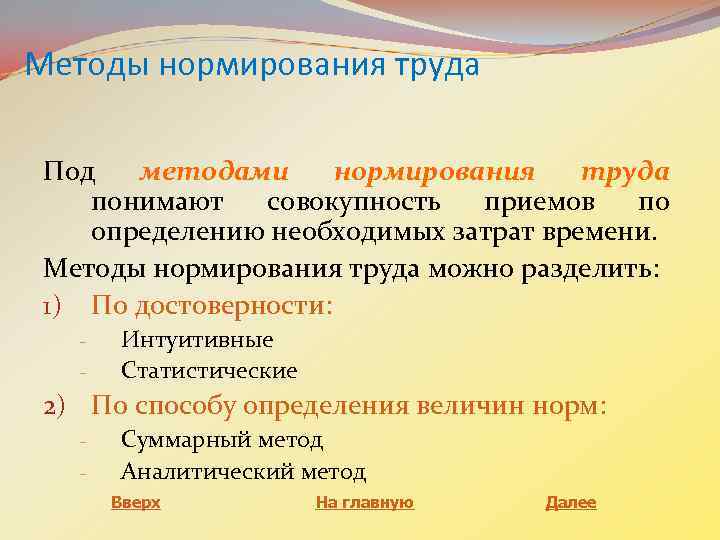 Методы нормирования труда

Под методами нормирования труда понимают совокупность приемов по определению необходимых затрат времени.

Методы нормирования труда можно разделить:

1) По достоверности:
- Интуитивные
- Статистические

2) По способу определения величин норм:
- Суммарный метод
- Аналитический метод

Вверх На главную Далее